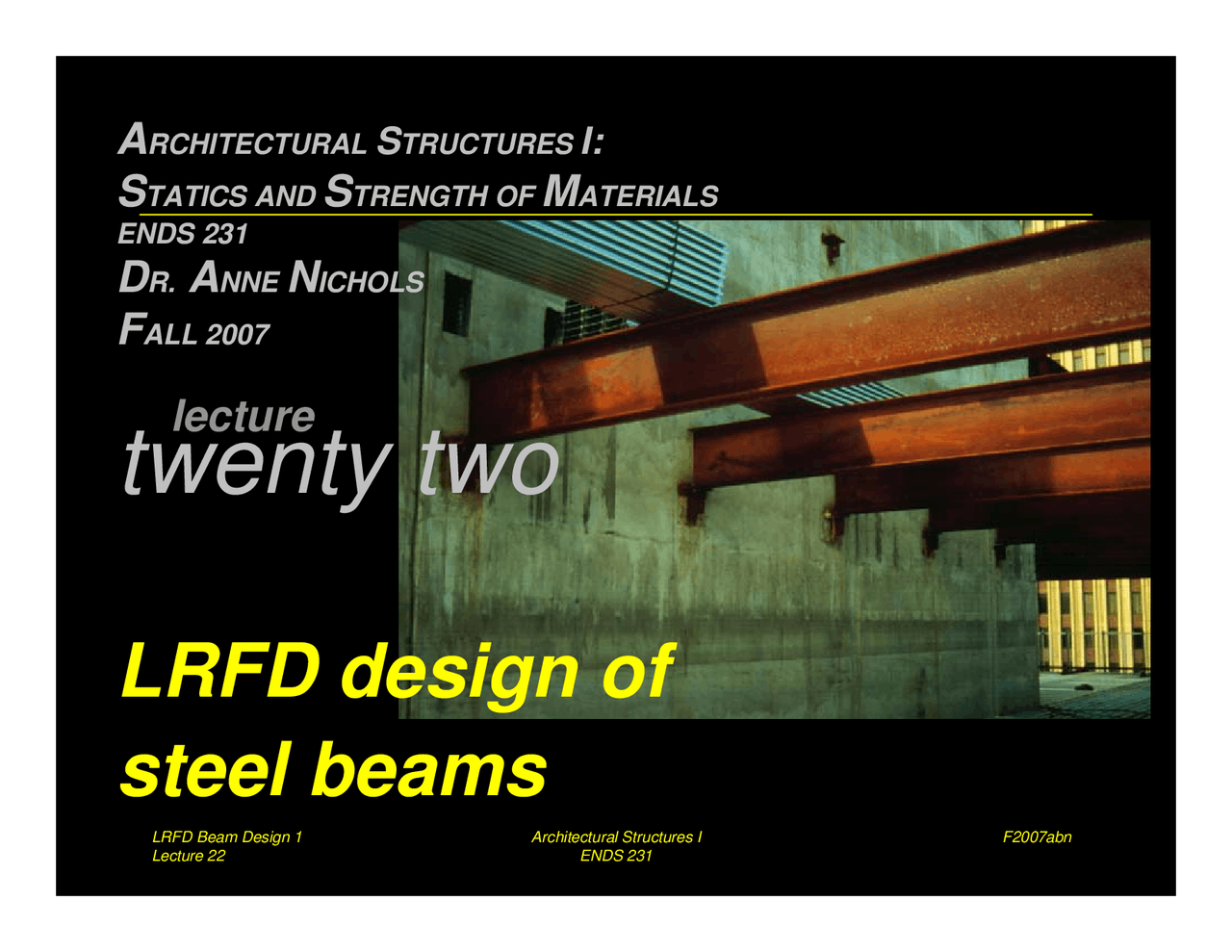 ARCHITECTURAL STRUCTURES I:
STATICS AND STRENGTH OF MATERIALS
ENDS 231
DR. ANNE NICHOLS
FALL 2007

lecture
twenty two

LRFD design of steel beams

LRFD Beam Design 1
Lecture 22

Architectural Structures I
ENDS 231

F2007abn